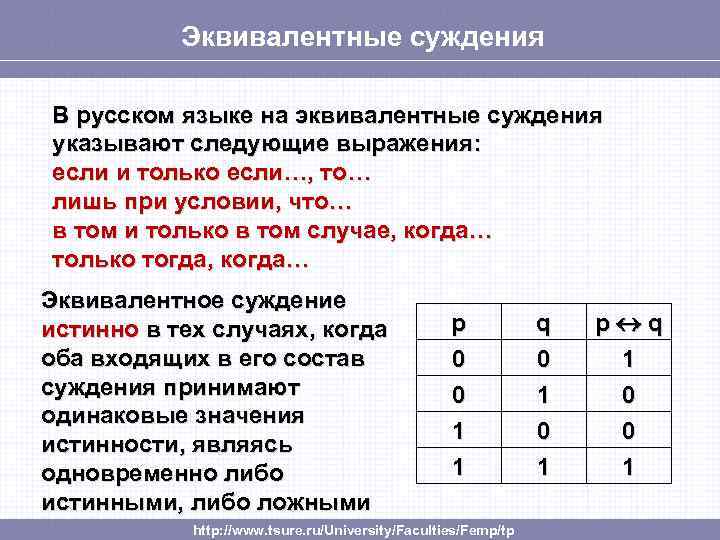 Эквивалентные суждения

В русском языке на эквивалентные суждения указывают следующие выражения:
если и только если…, то…
лишь при условии, что…
в том и только в том случае, когда…
только тогда, когда…

Эквивалентное суждение истинно в тех случаях, когда оба входящих в его состав суждения принимают одинаковые значения истинности, являясь одновременно либо истинными, либо ложными

| p | q | $p \leftrightarrow q$ |
|---|---|---|
| 0 | 0 | 1 |
| 0 | 1 | 0 |
| 1 | 0 | 0 |
| 1 | 1 | 1 |

http://www.tsure.ru/University/Faculties/Femp/tp